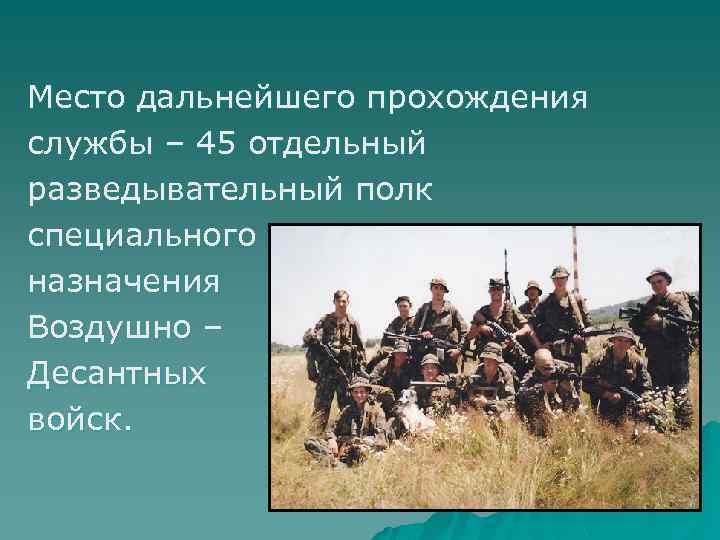 Место дальнейшего прохождения службы – 45 отдельный разведывательный полк специального назначения Воздушно – Десантных войск.